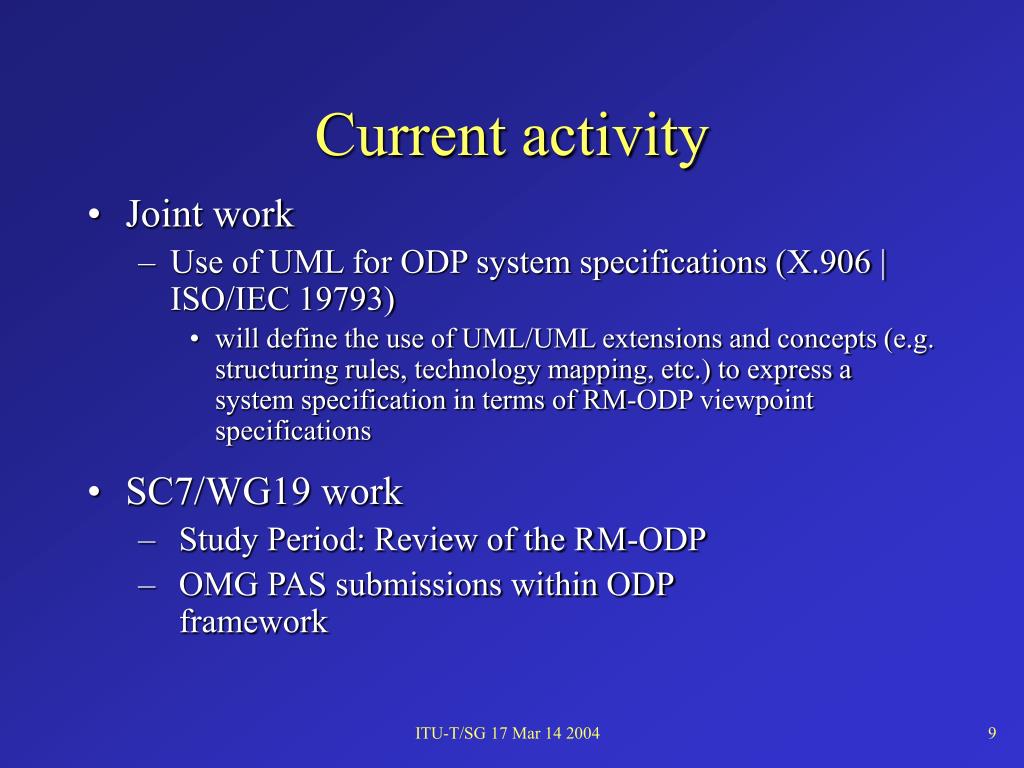 Current activity

• Joint work
– Use of UML for ODP system specifications (X.906 | ISO/IEC 19793)
• will define the use of UML/UML extensions and concepts (e.g. structuring rules, technology mapping, etc.) to express a system specification in terms of RM-ODP viewpoint specifications

• SC7/WG19 work
– Study Period: Review of the RM-ODP
– OMG PAS submissions within ODP framework

ITU-T/SG 17 Mar 14 2004

9